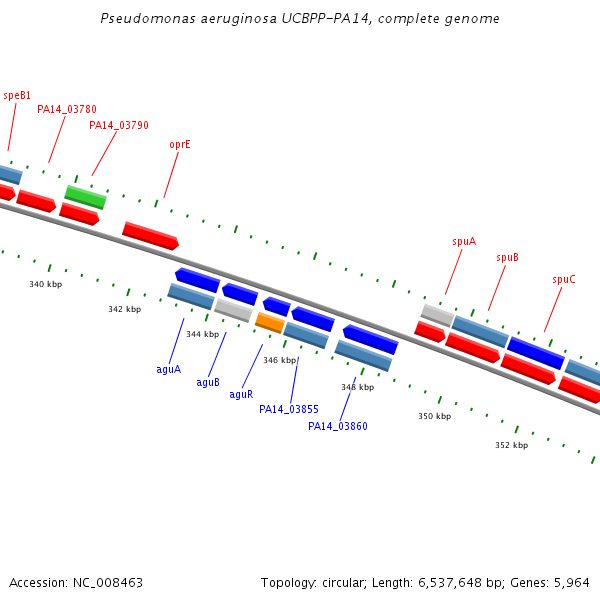 Pseudomonas aeruginosa UCBPP-PA14, complete genome

speB1
PA14_03780
PA14_03790
oprE
spuA
spuB
spuC

340 kbp
342 kbp
344 kbp
346 kbp
348 kbp
350 kbp
352 kbp

aguA
aguB
aguR
PA14_03855
PA14_03860

Accession: NC_008463

Topology: circular; Length: 6,537,648 bp; Genes: 5,964